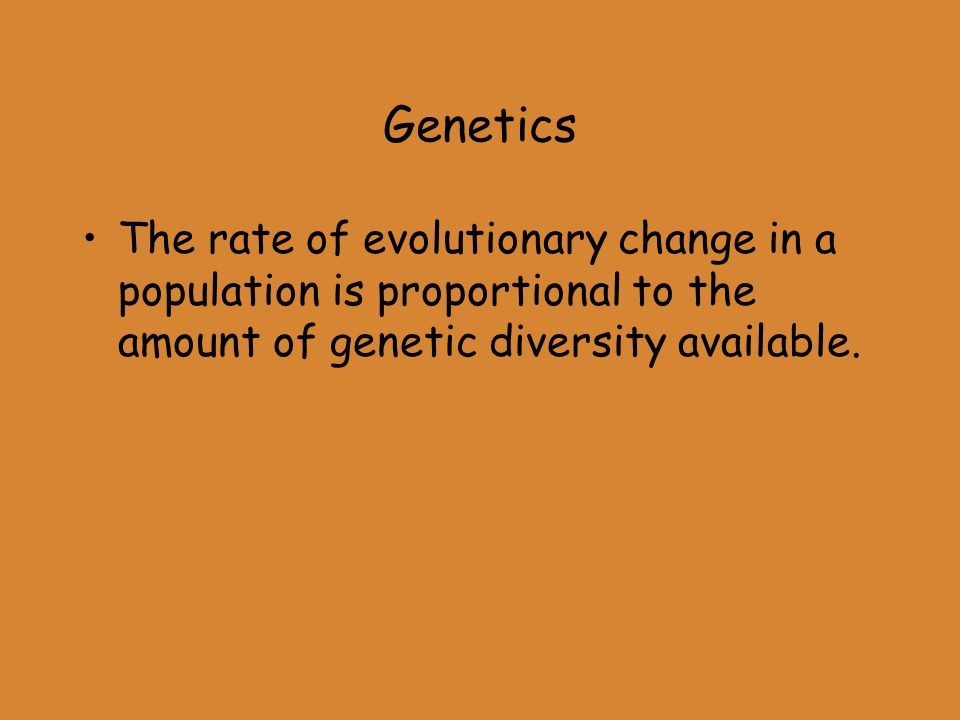 Genetics

• The rate of evolutionary change in a population is proportional to the amount of genetic diversity available.